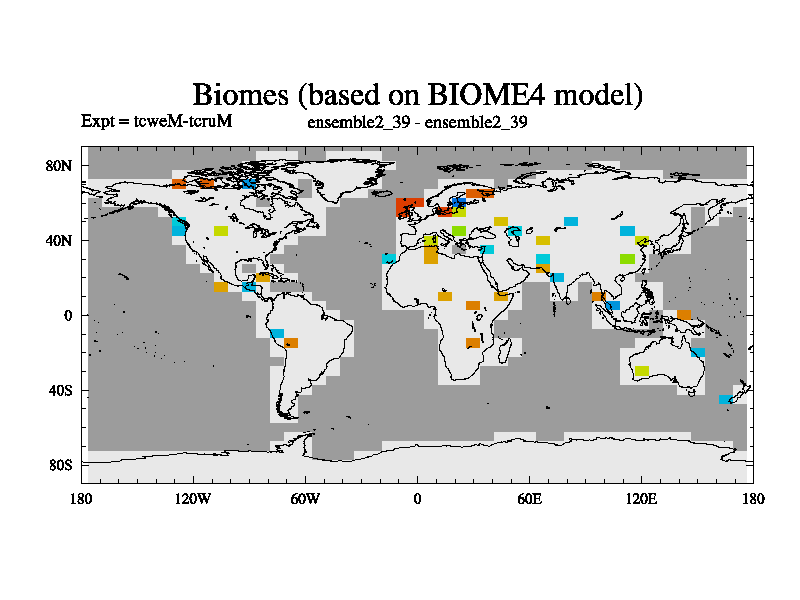 Biomes (based on BIOME4 model)

Expt = tcweM-tcruM

ensemble2_39 - ensemble2_39

80N
40N
0
40S
80S

180
120W
60W
0
60E
120E
180